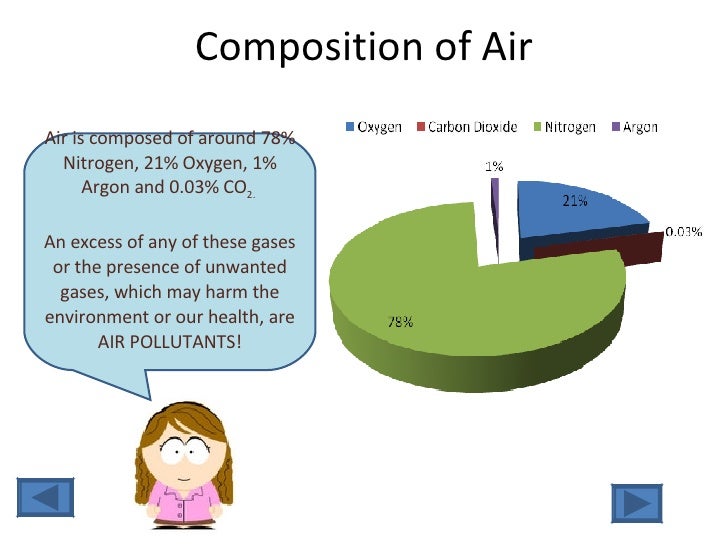 Composition of Air

Air is composed of around 78% Nitrogen, 21% Oxygen, 1% Argon and 0.03% $CO_2$.

An excess of any of these gases or the presence of unwanted gases, which may harm the environment or our health, are AIR POLLUTANTS!

Oxygen Carbon Dioxide Nitrogen Argon

1%
21%
0.03%
78%